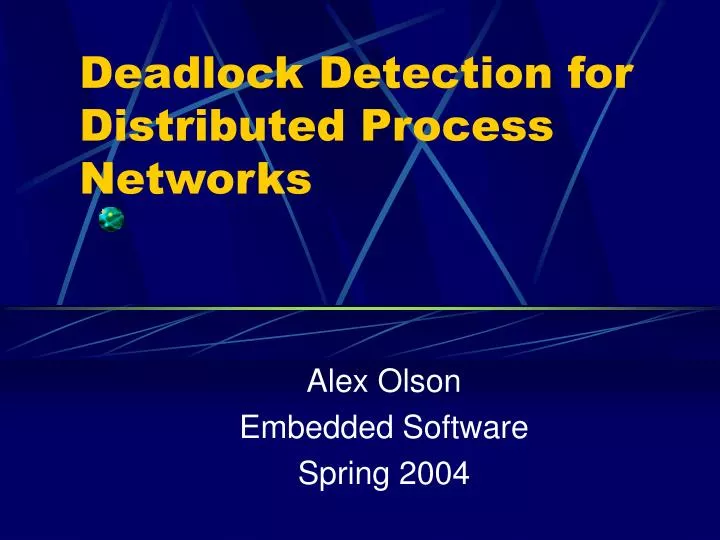 Deadlock Detection for Distributed Process Networks

Alex Olson
Embedded Software
Spring 2004